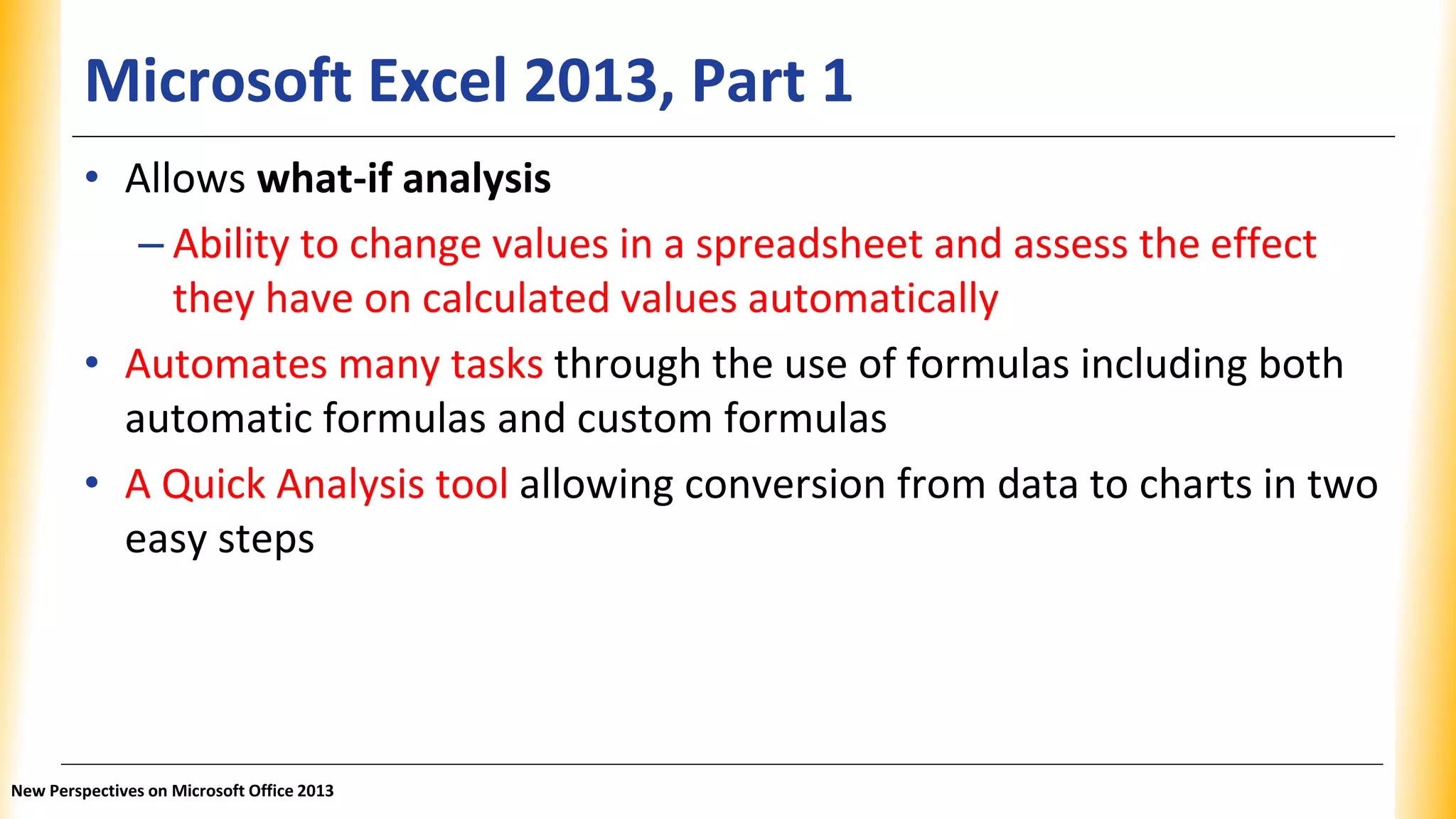 Microsoft Excel 2013, Part 1

• Allows what-if analysis
– Ability to change values in a spreadsheet and assess the effect they have on calculated values automatically
• Automates many tasks through the use of formulas including both automatic formulas and custom formulas
• A Quick Analysis tool allowing conversion from data to charts in two easy steps

New Perspectives on Microsoft Office 2013